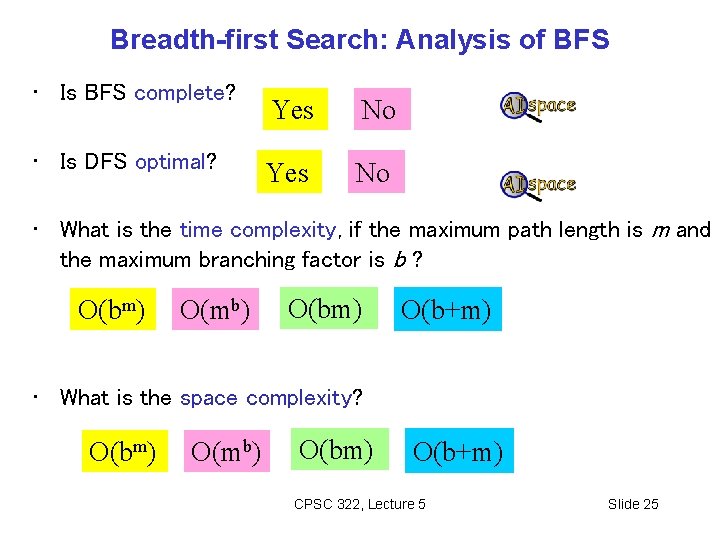 Breadth-first Search: Analysis of BFS

• Is BFS complete?

Yes

No

AIspace

• Is DFS optimal?

Yes

No

AIspace

• What is the time complexity, if the maximum path length is $m$ and the maximum branching factor is $b$ ?

$O(b^m)$

$O(m^b)$

$O(bm)$

$O(b+m)$

• What is the space complexity?

$O(b^m)$

$O(m^b)$

$O(bm)$

$O(b+m)$

CPSC 322, Lecture 5

Slide 25